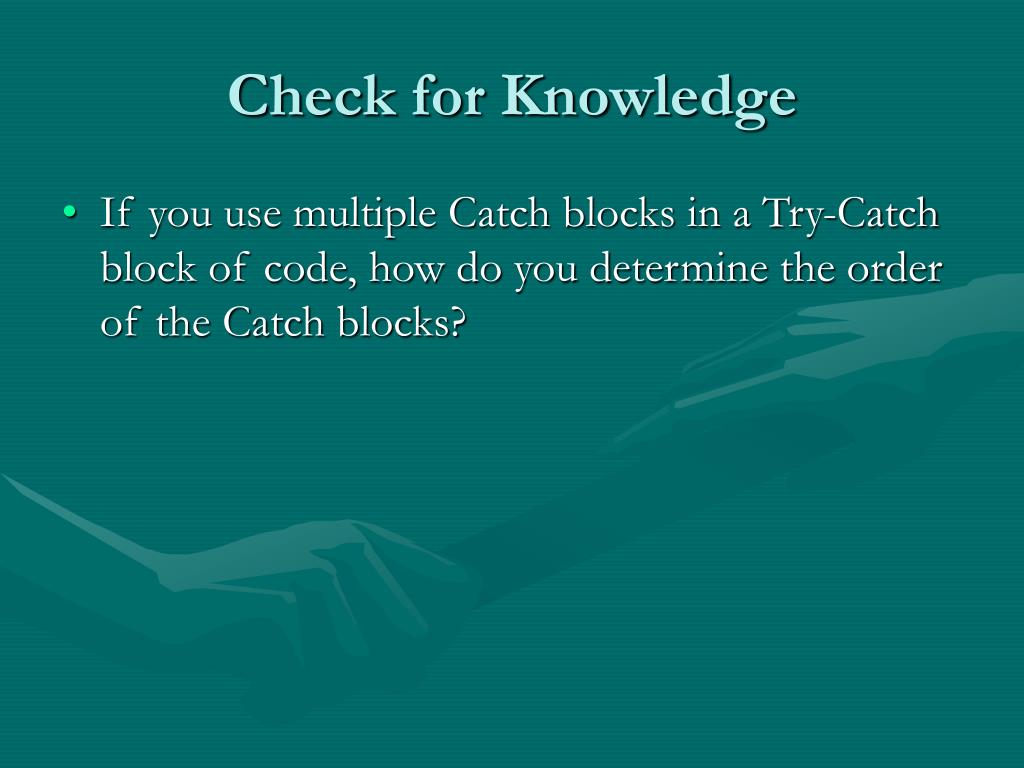 Check for Knowledge

• If you use multiple Catch blocks in a Try-Catch block of code, how do you determine the order of the Catch blocks?